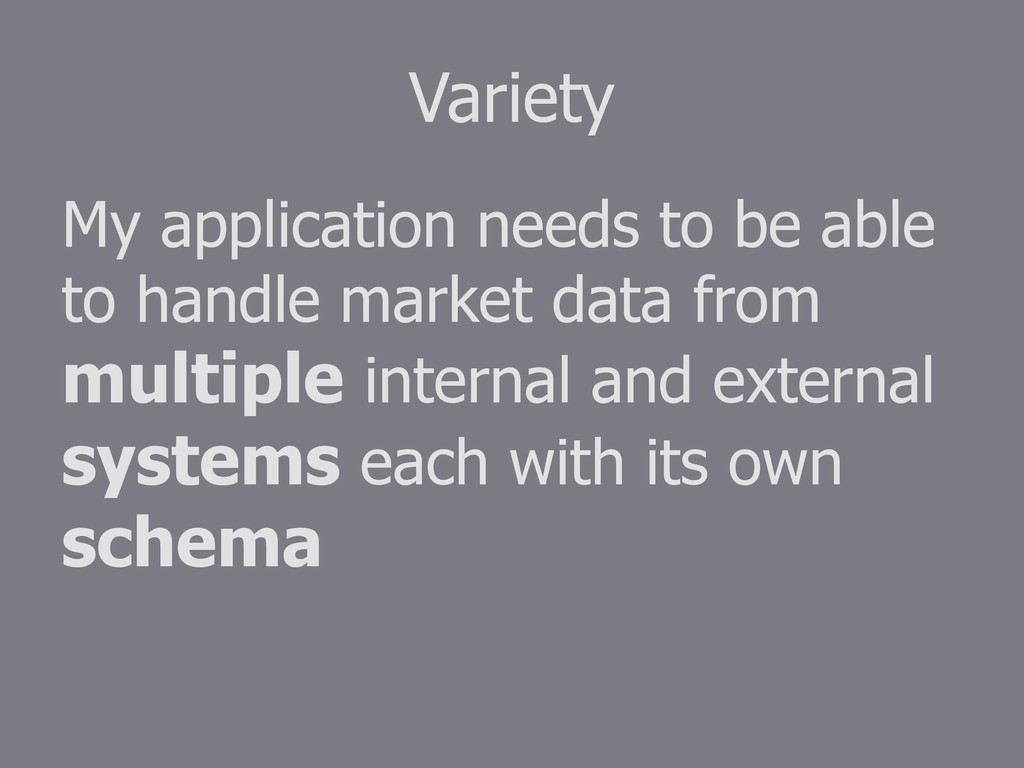 Variety

My application needs to be able to handle market data from multiple internal and external systems each with its own schema